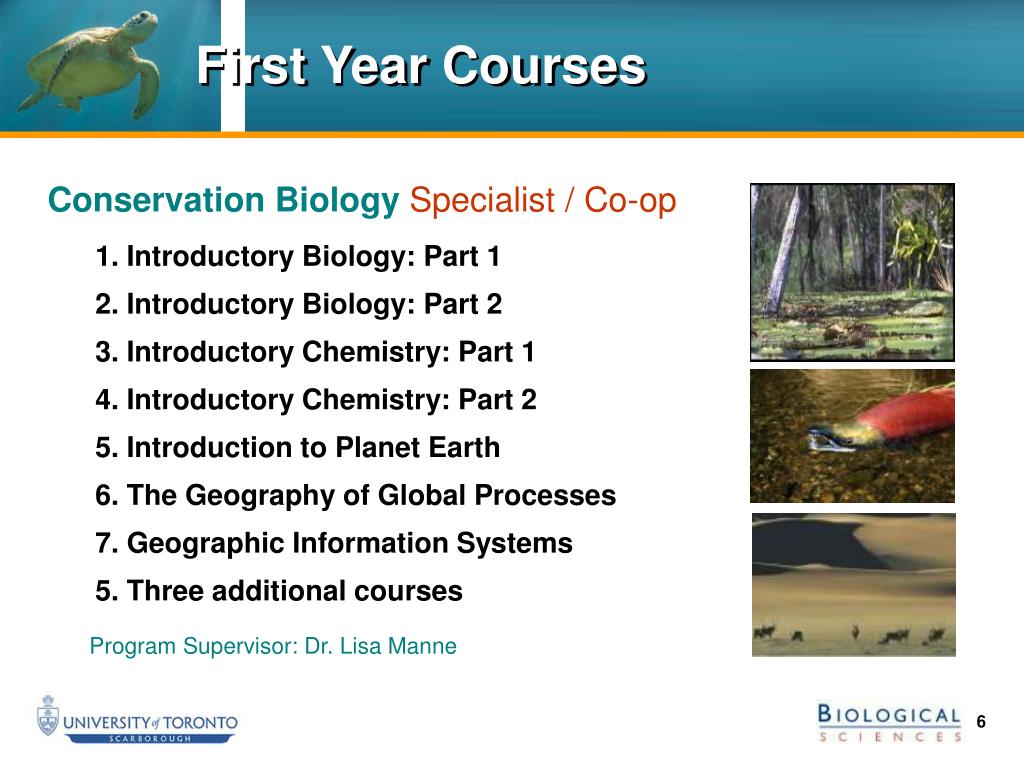 First Year Courses

Conservation Biology Specialist / Co-op

1. Introductory Biology: Part 1
2. Introductory Biology: Part 2
3. Introductory Chemistry: Part 1
4. Introductory Chemistry: Part 2
5. Introduction to Planet Earth
6. The Geography of Global Processes
7. Geographic Information Systems
5. Three additional courses

Program Supervisor: Dr. Lisa Manne

UNIVERSITY of TORONTO SCARBOROUGH

BIOLOGICAL SCIENCES

6